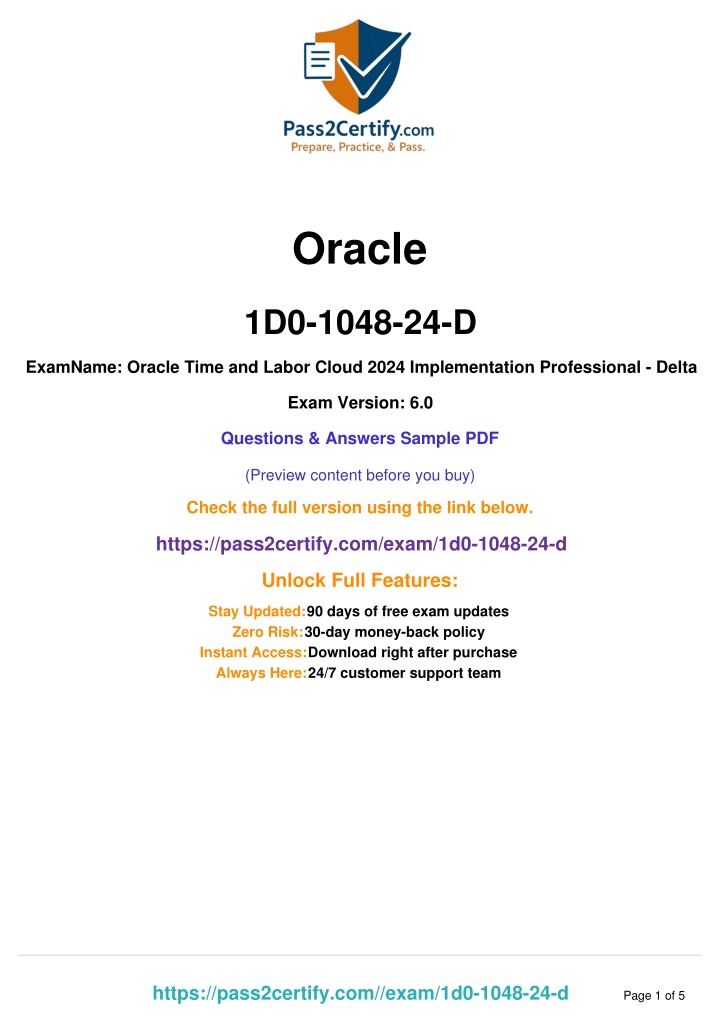 Pass2Certify.com
Prepare, Practice, & Pass.

Oracle

1D0-1048-24-D

ExamName: Oracle Time and Labor Cloud 2024 Implementation Professional - Delta

Exam Version: 6.0

Questions & Answers Sample PDF

(Preview content before you buy)

Check the full version using the link below.

https://pass2certify.com/exam/1d0-1048-24-d

Unlock Full Features:

Stay Updated:90 days of free exam updates
Zero Risk:30-day money-back policy
Instant Access:Download right after purchase
Always Here:24/7 customer support team

https://pass2certify.com//exam/1d0-1048-24-d Page 1 of 5